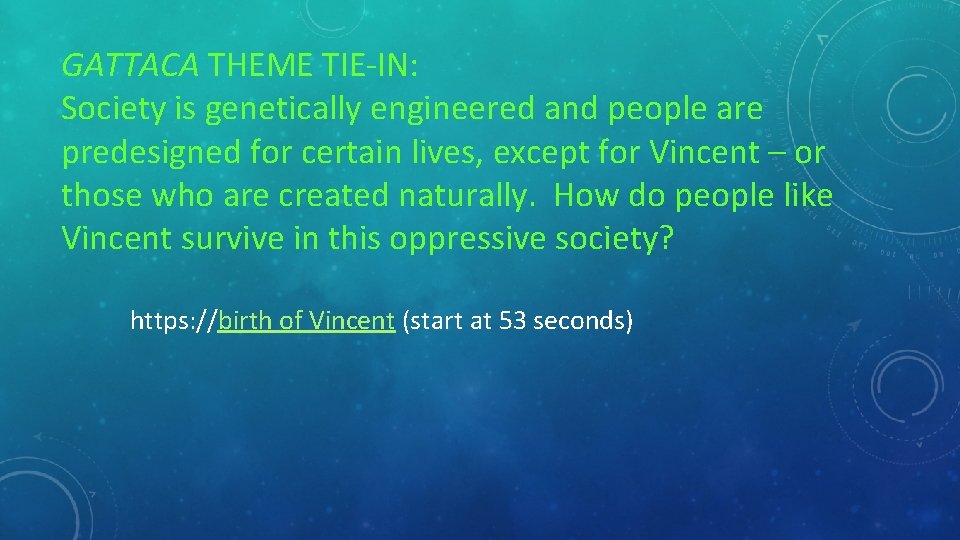 GATTACA THEME TIE-IN:
Society is genetically engineered and people are predesigned for certain lives, except for Vincent – or those who are created naturally. How do people like Vincent survive in this oppressive society?

https://birth of Vincent (start at 53 seconds)